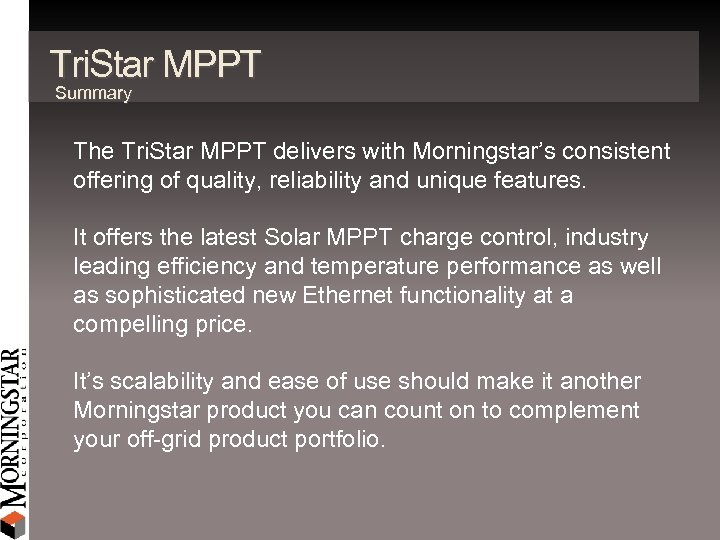 TriStar MPPT
Summary

The TriStar MPPT delivers with Morningstar's consistent offering of quality, reliability and unique features.

It offers the latest Solar MPPT charge control, industry leading efficiency and temperature performance as well as sophisticated new Ethernet functionality at a compelling price.

It's scalability and ease of use should make it another Morningstar product you can count on to complement your off-grid product portfolio.

MORNINGSTAR
corporation